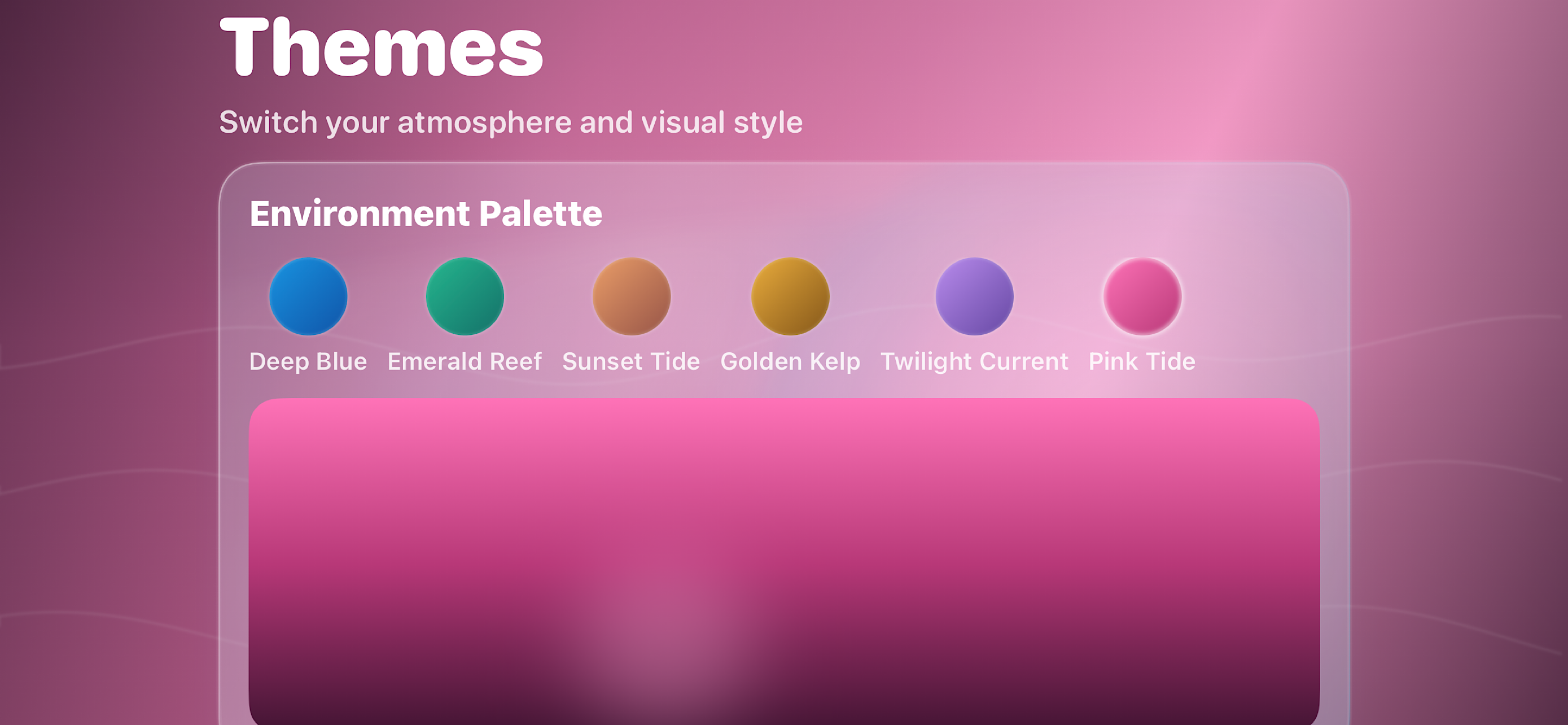 Themes

Switch your atmosphere and visual style

Environment Palette

Deep Blue Emerald Reef Sunset Tide Golden Kelp Twilight Current Pink Tide